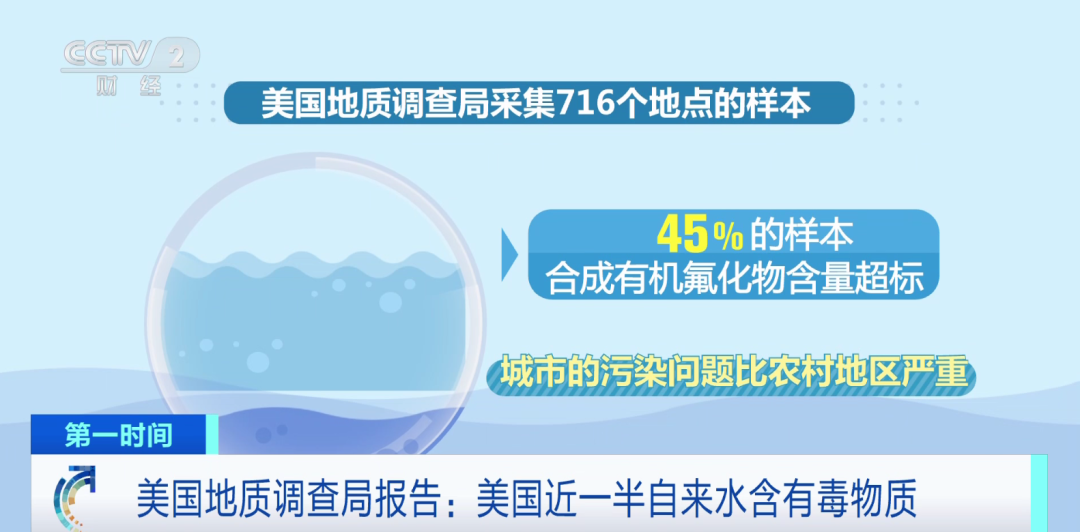 CCTV 2
财经

美国地质调查局采集716个地点的样本

45%的样本
合成有机氟化物含量超标

城市的污染问题比农村地区严重

第一时间

美国地质调查局报告：美国近一半自来水含有毒物质